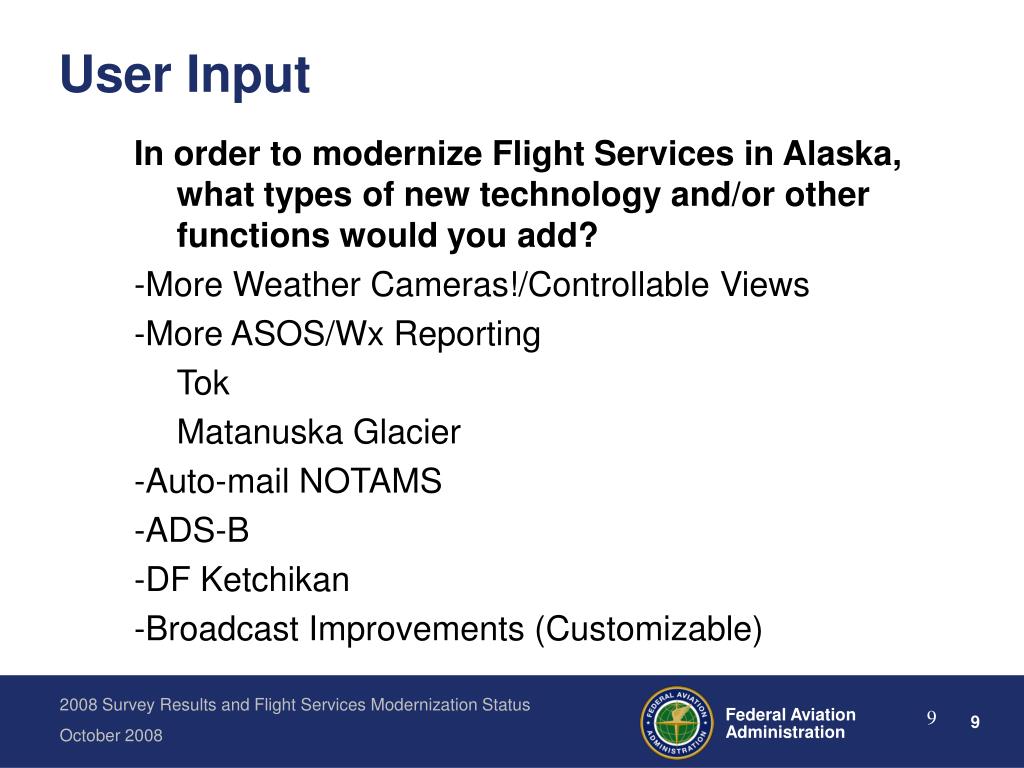 User Input

In order to modernize Flight Services in Alaska, what types of new technology and/or other functions would you add?

-More Weather Cameras!/Controllable Views

-More ASOS/Wx Reporting

Tok

Matanuska Glacier

-Auto-mail NOTAMS

-ADS-B

-DF Ketchikan

-Broadcast Improvements (Customizable)

2008 Survey Results and Flight Services Modernization Status

October 2008

FEDERAL AVIATION ADMINISTRATION

Federal Aviation Administration

9

9